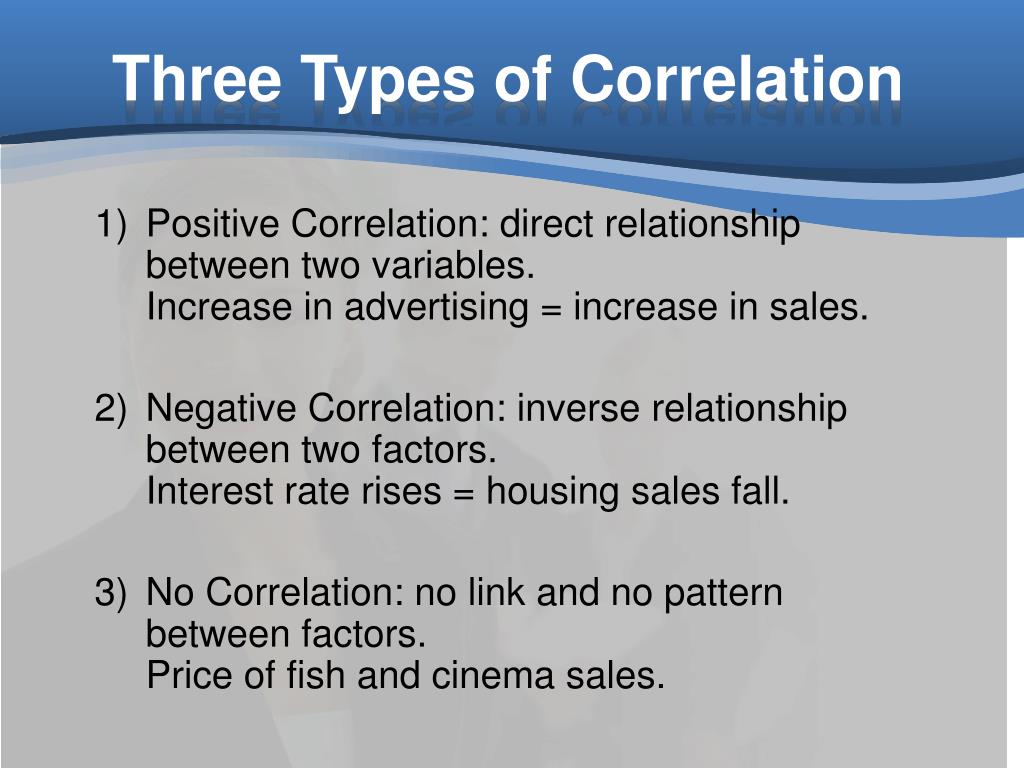 Three Types of Correlation

1) Positive Correlation: direct relationship between two variables.
Increase in advertising = increase in sales.

2) Negative Correlation: inverse relationship between two factors.
Interest rate rises = housing sales fall.

3) No Correlation: no link and no pattern between factors.
Price of fish and cinema sales.